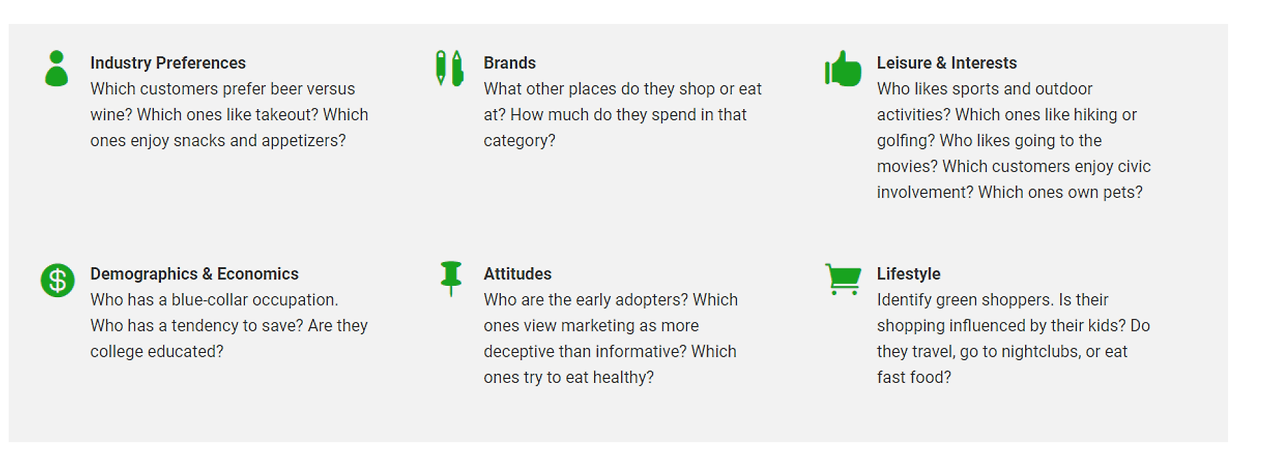 Industry Preferences
Which customers prefer beer versus wine? Which ones like takeout? Which ones enjoy snacks and appetizers?

Brands
What other places do they shop or eat at? How much do they spend in that category?

Leisure & Interests
Who likes sports and outdoor activities? Which ones like hiking or golfing? Who likes going to the movies? Which customers enjoy civic involvement? Which ones own pets?

Demographics & Economics
Who has a blue-collar occupation. Who has a tendency to save? Are they college educated?

Attitudes
Who are the early adopters? Which ones view marketing as more deceptive than informative? Which ones try to eat healthy?

Lifestyle
Identify green shoppers. Is their shopping influenced by their kids? Do they travel, go to nightclubs, or eat fast food?